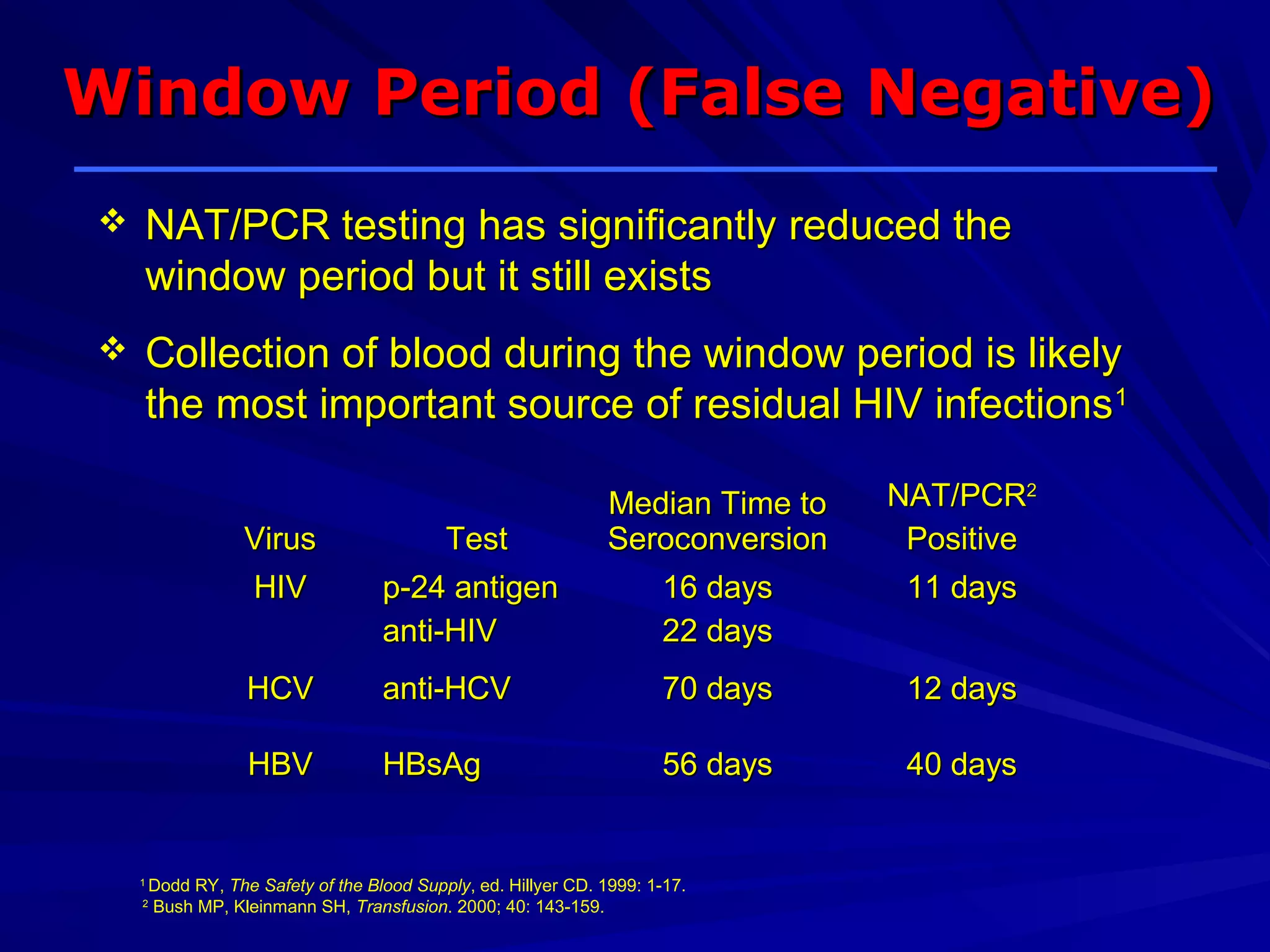 Window Period (False Negative)

❖ NAT/PCR testing has significantly reduced the window period but it still exists

❖ Collection of blood during the window period is likely the most important source of residual HIV infections$^1$

| Virus | Test | Median Time to Seroconversion | NAT/PCR$^2$ Positive |
|---|---|---|---|
| HIV | p-24 antigen | 16 days | 11 days |
| | anti-HIV | 22 days | |
| HCV | anti-HCV | 70 days | 12 days |
| HBV | HBsAg | 56 days | 40 days |

$^1$ Dodd RY, The Safety of the Blood Supply, ed. Hillyer CD. 1999: 1-17.
$^2$ Bush MP, Kleinmann SH, Transfusion. 2000; 40: 143-159.